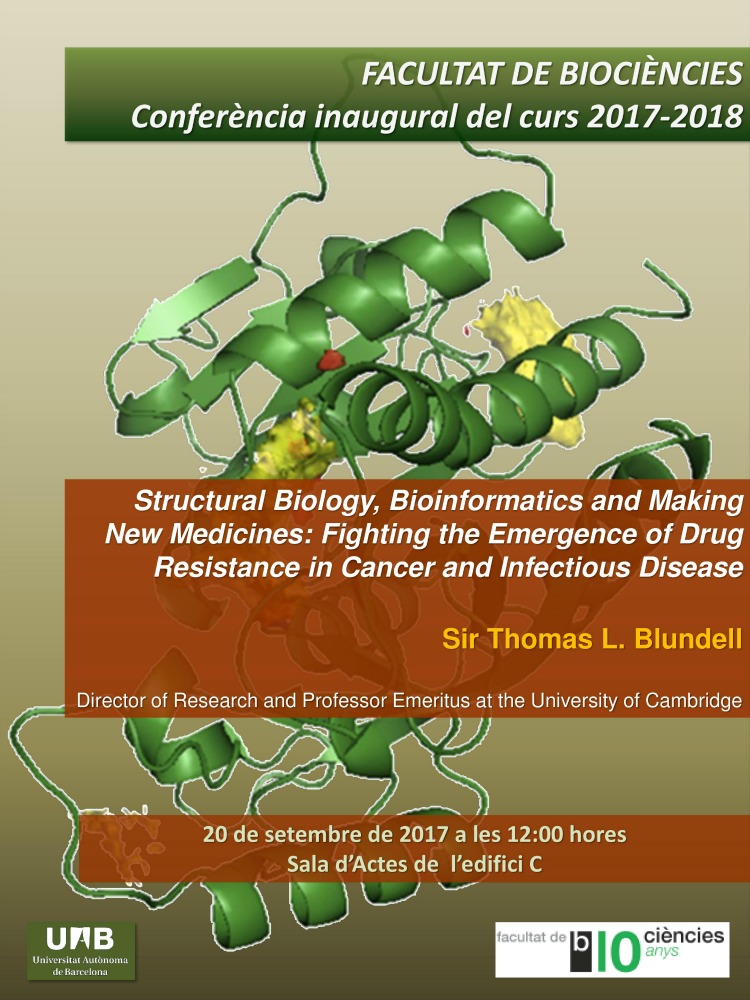 FACULTAT DE BIOCIÈNCIES
Conferència inaugural del curs 2017-2018

Structural Biology, Bioinformatics and Making New Medicines: Fighting the Emergence of Drug Resistance in Cancer and Infectious Disease

Sir Thomas L. Blundell

Director of Research and Professor Emeritus at the University of Cambridge

20 de setembre de 2017 a les 12:00 hores
Sala d'Actes de l'edifici C

UAB
Universitat Autònoma de Barcelona

facultat de b 10 ciències anys